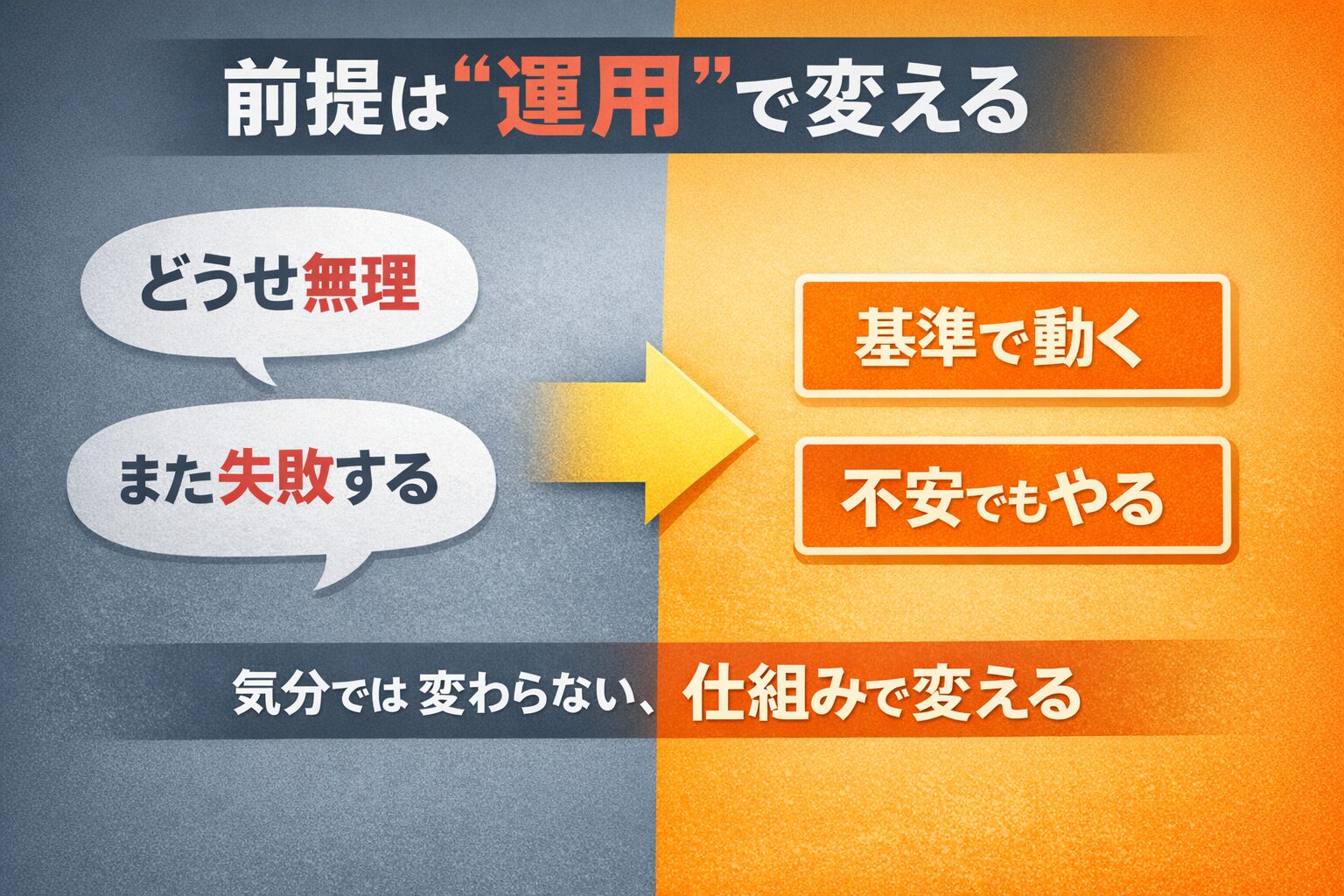 前提は“運用”で変える

どうせ無理

また失敗する

基準で動く

不安でもやる

気分では 変わらない、仕組みで変える